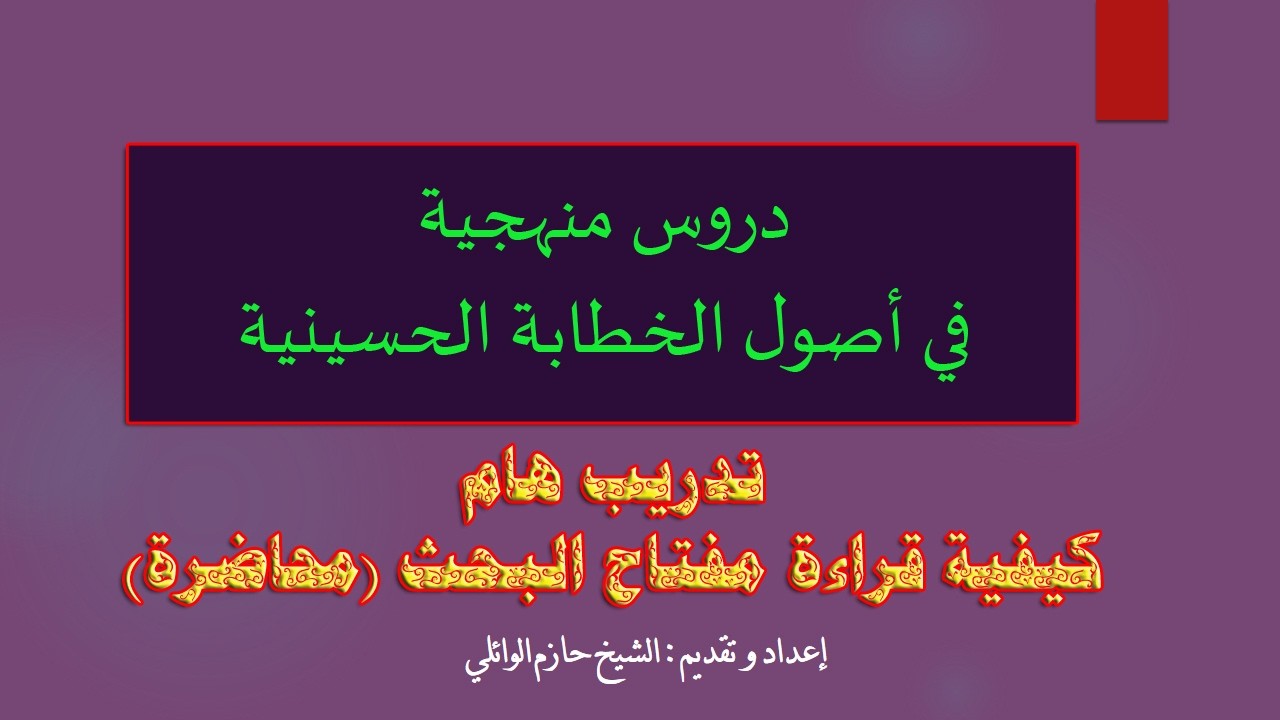 دروس منهجية
في أصول الخطابة الحسينية

تدريب هام
كيفية قراءة مفتاح البحث (محاضرة)

إعداد و تقديم : الشيخ حازم الوائلي